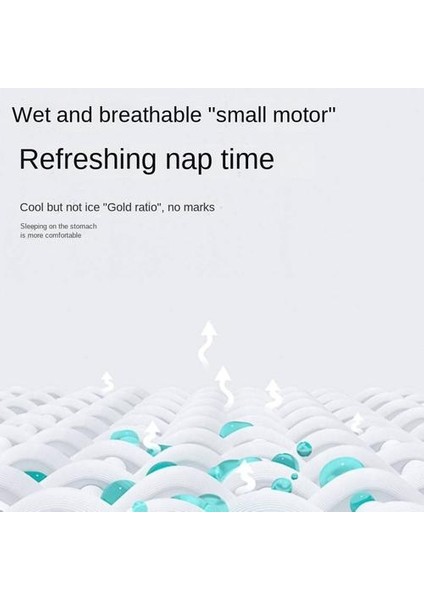 Wet and breathable "small motor"

Refreshing nap time

Cool but not ice "Gold ratio", no marks

Sleeping on the stomach is more comfortable